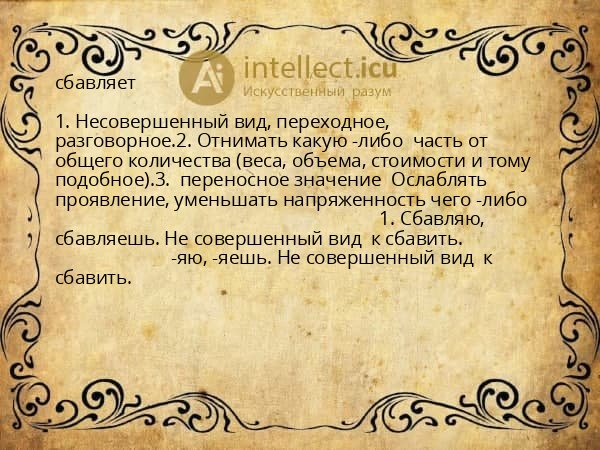 Ai intellect.icu
Искусственный разум

сбавляет

1. Несовершенный вид, переходное, разговорное.2. Отнимать какую -либо часть от общего количества (веса, объема, стоимости и тому подобное).3. переносное значение Ослаблять проявление, уменьшать напряженность чего -либо 1. Сбавляю, сбавляешь. Не совершенный вид к сбавить. -яю, -яешь. Не совершенный вид к сбавить.